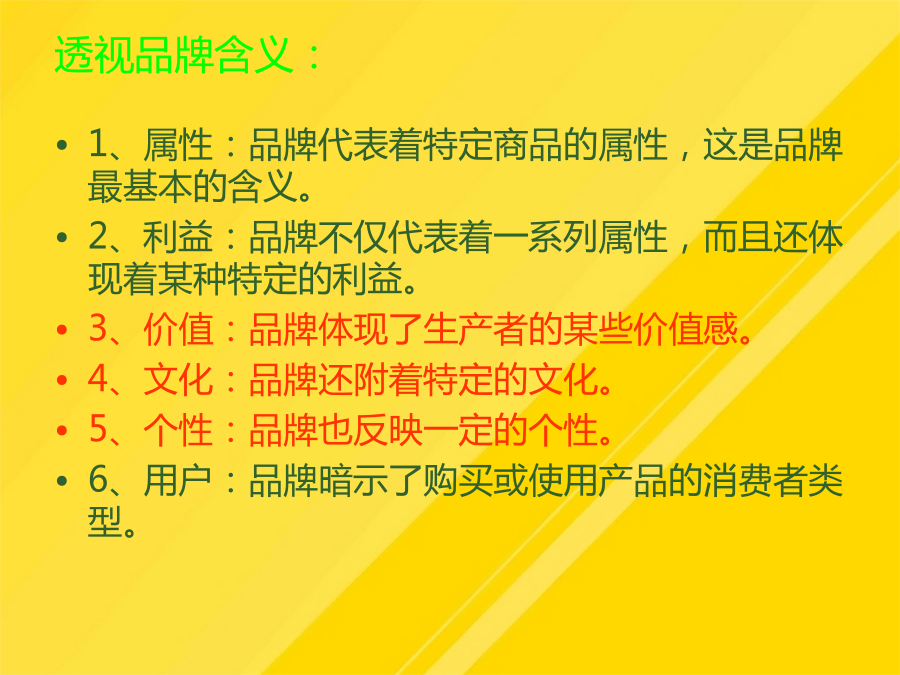 透视品牌含义：

• 1、属性：品牌代表着特定商品的属性，这是品牌最基本的含义。
• 2、利益：品牌不仅代表着一系列属性，而且还体现着某种特定的利益。
• 3、价值：品牌体现了生产者的某些价值感。
• 4、文化：品牌还附着特定的文化。
• 5、个性：品牌也反映一定的个性。
• 6、用户：品牌暗示了购买或使用产品的消费者类型。